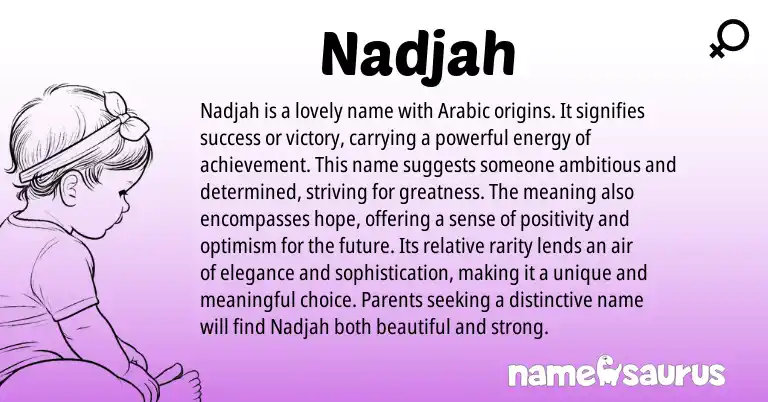 Nadjah

Nadjah is a lovely name with Arabic origins. It signifies success or victory, carrying a powerful energy of achievement. This name suggests someone ambitious and determined, striving for greatness. The meaning also encompasses hope, offering a sense of positivity and optimism for the future. Its relative rarity lends an air of elegance and sophistication, making it a unique and meaningful choice. Parents seeking a distinctive name will find Nadjah both beautiful and strong.

namesaurus